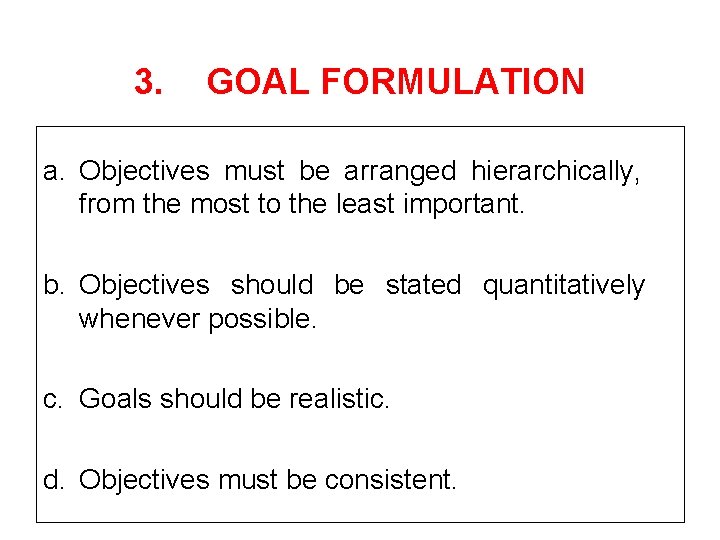 3. GOAL FORMULATION

a. Objectives must be arranged hierarchically, from the most to the least important.

b. Objectives should be stated quantitatively whenever possible.

c. Goals should be realistic.

d. Objectives must be consistent.